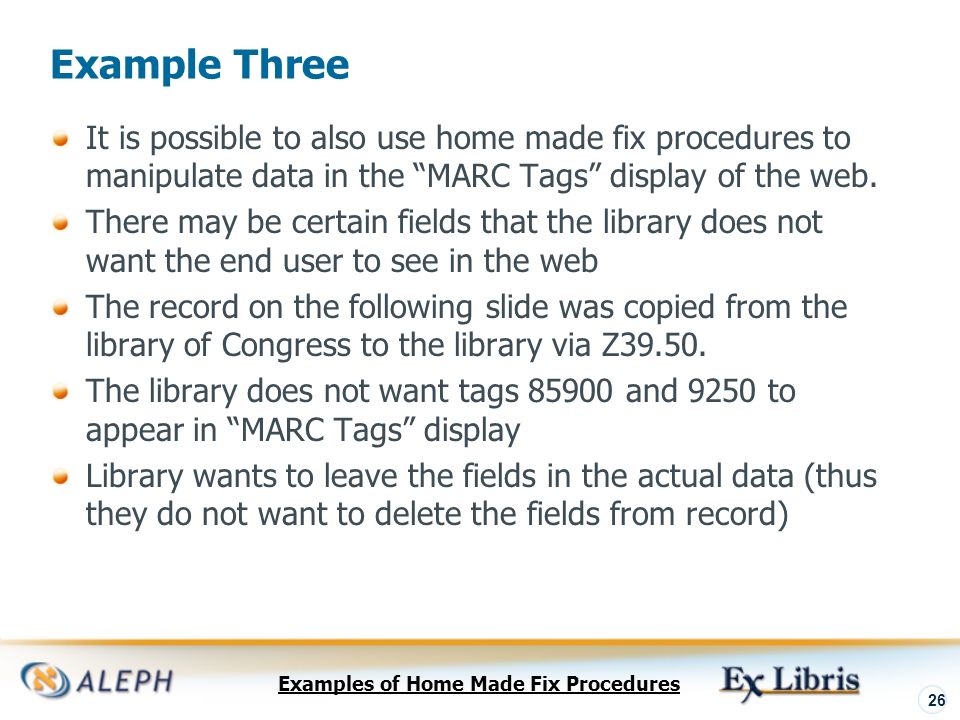 Example Three

It is possible to also use home made fix procedures to manipulate data in the “MARC Tags” display of the web.

There may be certain fields that the library does not want the end user to see in the web

The record on the following slide was copied from the library of Congress to the library via Z39.50.

The library does not want tags 85900 and 9250 to appear in “MARC Tags” display

Library wants to leave the fields in the actual data (thus they do not want to delete the fields from record)

ALEPH

Examples of Home Made Fix Procedures

Ex Libris

26